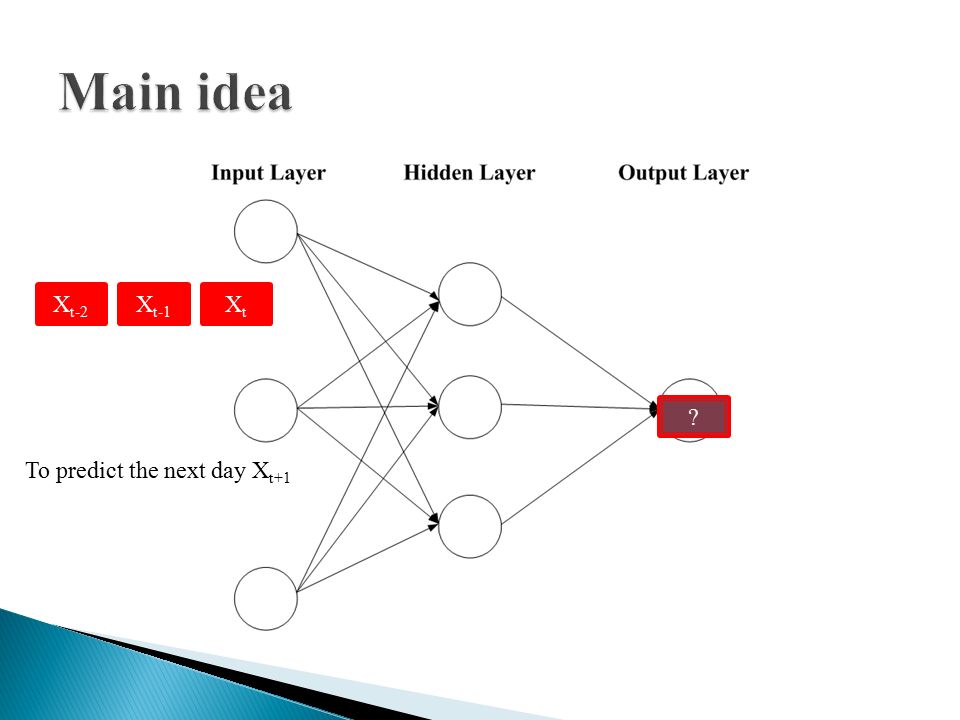 Main idea

Input Layer

Hidden Layer

Output Layer

$X_{t-2}$

$X_{t-1}$

$X_t$

?

To predict the next day $X_{t+1}$